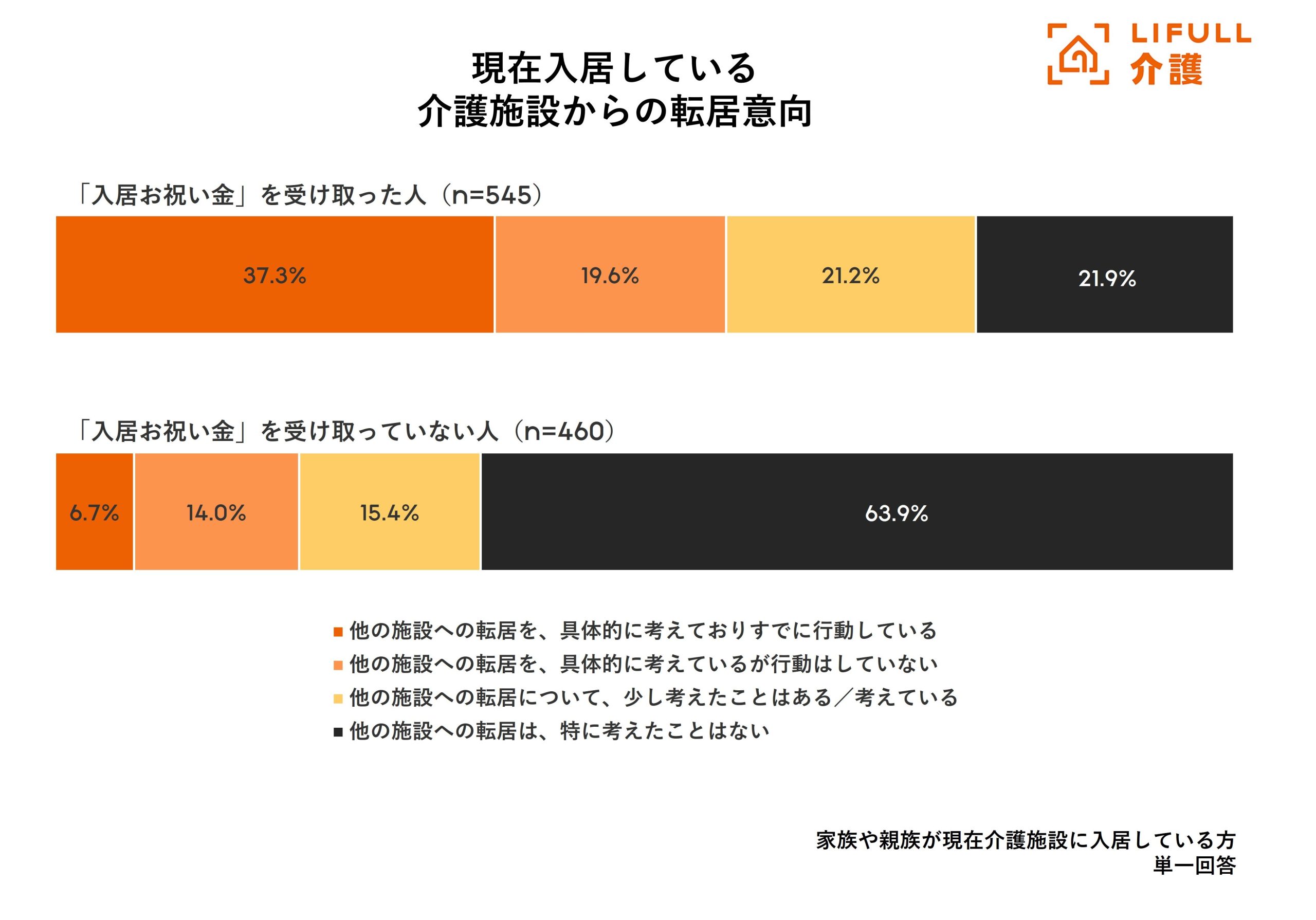 LIFULL 介護

現在入居している
介護施設からの転居意向

「入居お祝い金」を受け取った人（n=545）

37.3%
19.6%
21.2%
21.9%

「入居お祝い金」を受け取っていない人（n=460）

6.7%
14.0%
15.4%
63.9%

■ 他の施設への転居を、具体的に考えておりすでに行動している
■ 他の施設への転居を、具体的に考えているが行動はしていない
■ 他の施設への転居について、少し考えたことはある／考えている
■ 他の施設への転居は、特に考えたことはない

家族や親族が現在介護施設に入居している方
単一回答